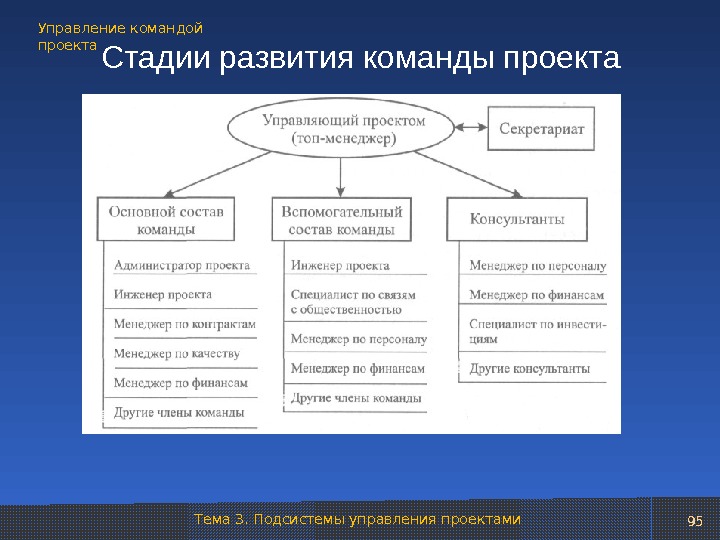 Управление командой проекта

Стадии развития команды проекта

Управляющий проектом (топ-менеджер)

Секретариат

Основной состав команды

Администратор проекта

Инженер проекта

Менеджер по контрактам

Менеджер по качеству

Менеджер по финансам

Другие члены команды

Вспомогательный состав команды

Инженер проекта

Специалист по связям с общественностью

Менеджер по персоналу

Менеджер по финансам

Другие члены команды

Консультанты

Менеджер по персоналу

Менеджер по финансам

Специалист по инвестициям

Другие консультанты

Тема 3. Подсистемы управления проектами

95